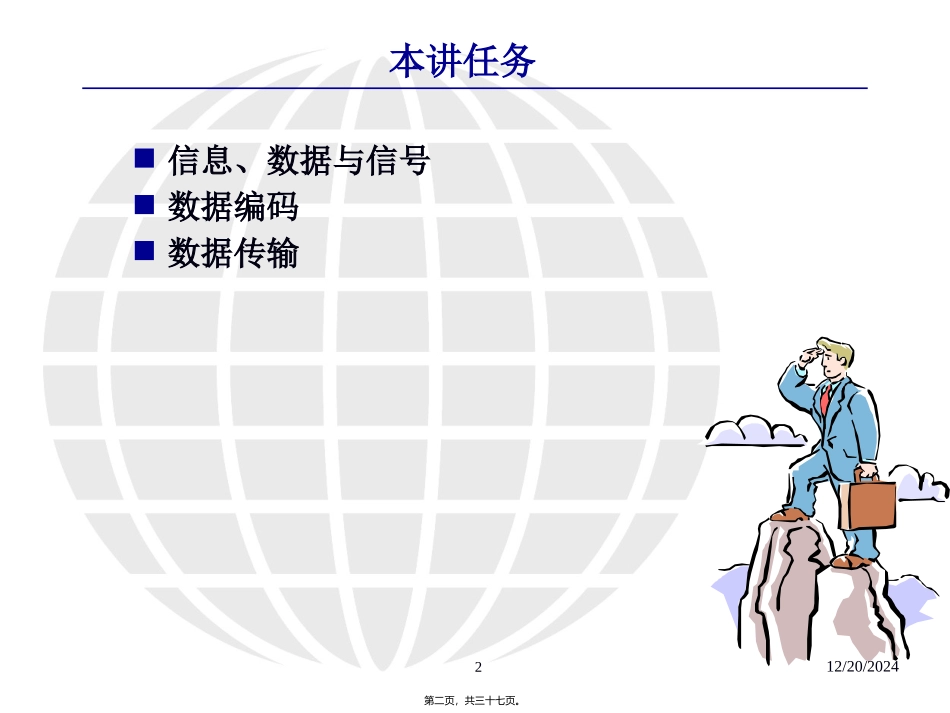 本讲任务

■ 信息、数据与信号
■ 数据编码
■ 数据传输

2

12/20/2024

第二页，共三十七页。